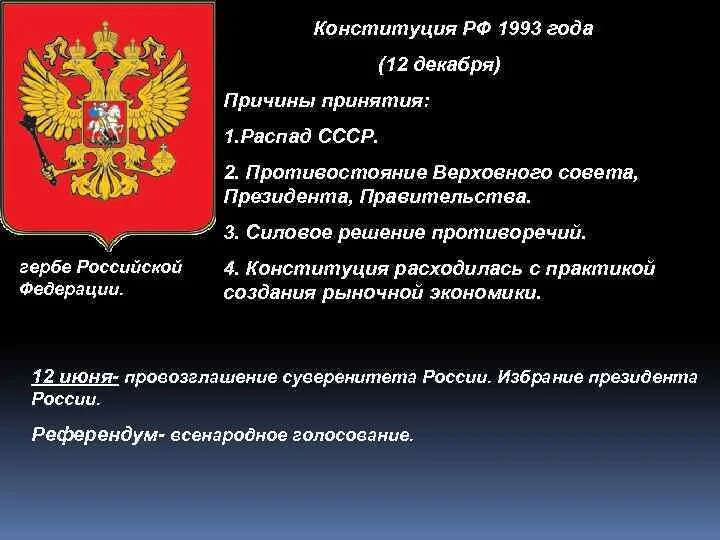 Конституция РФ 1993 года

(12 декабря)

Причины принятия:

1.Распад СССР.

2. Противостояние Верховного совета, Президента, Правительства.

3. Силовое решение противоречий.

4. Конституция расходилась с практикой создания рыночной экономики.

гербе Российской Федерации.

12 июня- провозглашение суверенитета России. Избрание президента России.

Референдум- всенародное голосование.